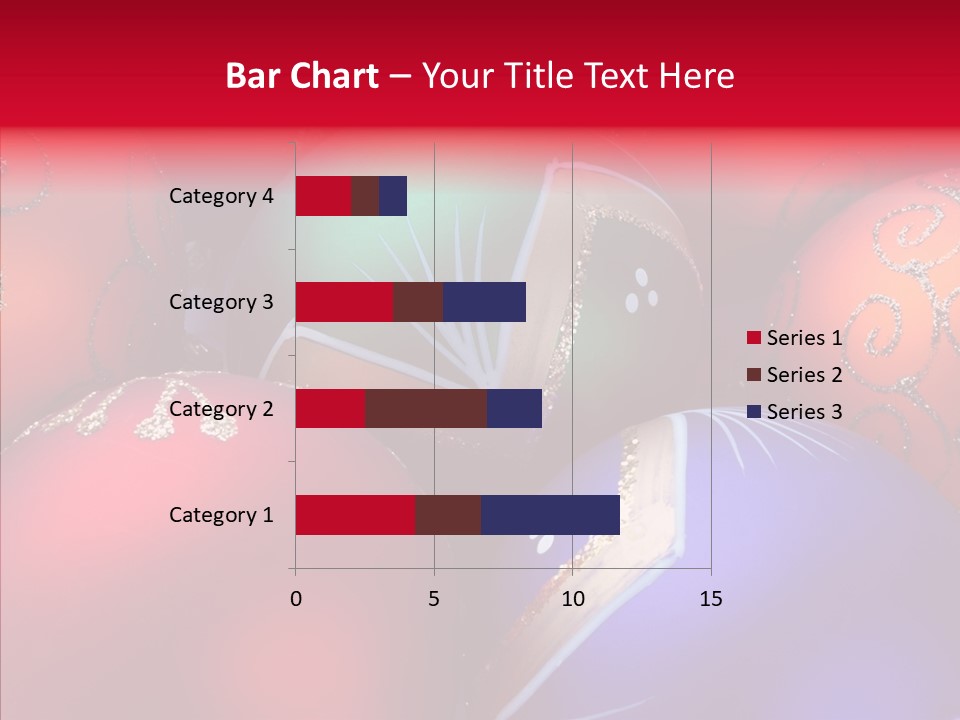 Bar Chart – Your Title Text Here

Category 4
Category 3
Category 2
Category 1

0
5
10
15

Series 1
Series 2
Series 3